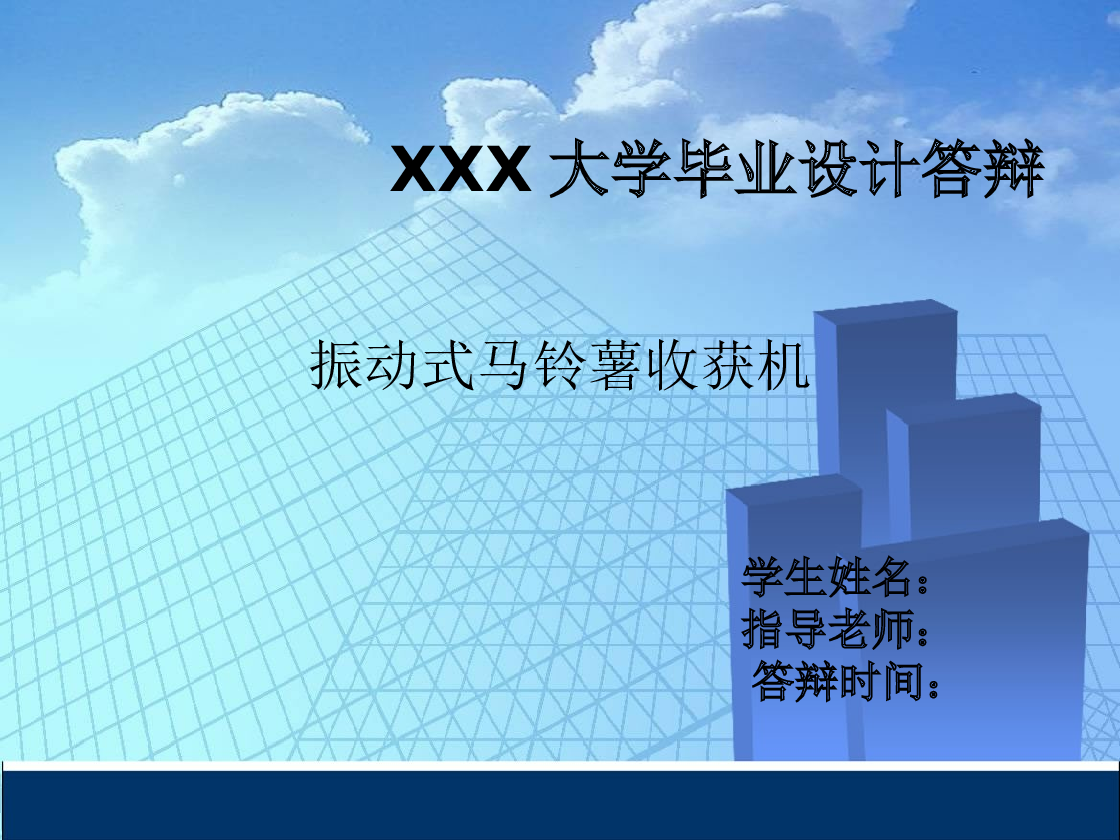 XXX 大学毕业设计答辩

振动式马铃薯收获机

学生姓名：
指导老师：
答辩时间：